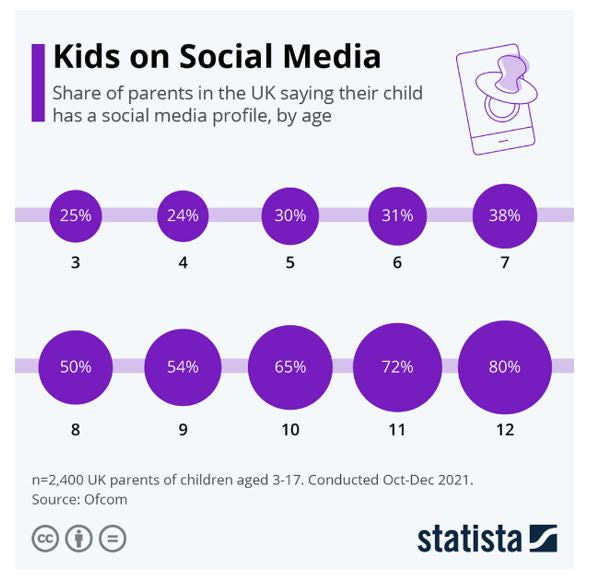 Kids on Social Media

Share of parents in the UK saying their child has a social media profile, by age

25%
3

24%
4

30%
5

31%
6

38%
7

50%
8

54%
9

65%
10

72%
11

80%
12

n=2,400 UK parents of children aged 3-17. Conducted Oct-Dec 2021.
Source: Ofcom

cc

statista